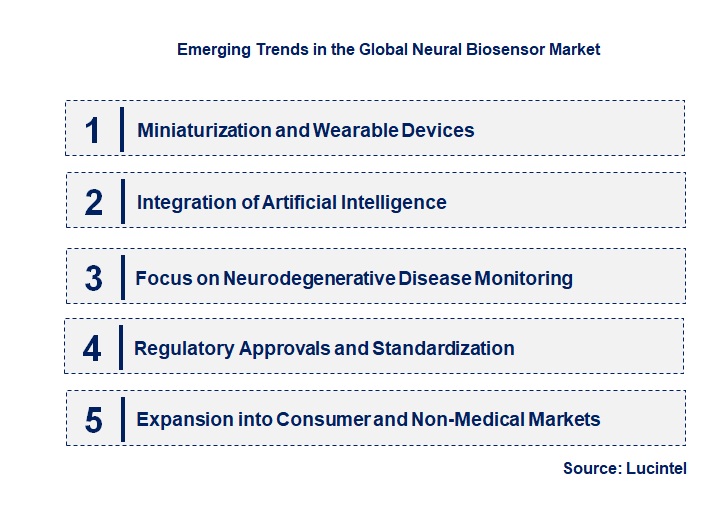 Emerging Trends in the Global Neural Biosensor Market

1 Miniaturization and Wearable Devices

2 Integration of Artificial Intelligence

3 Focus on Neurodegenerative Disease Monitoring

4 Regulatory Approvals and Standardization

5 Expansion into Consumer and Non-Medical Markets

Source: Lucintel